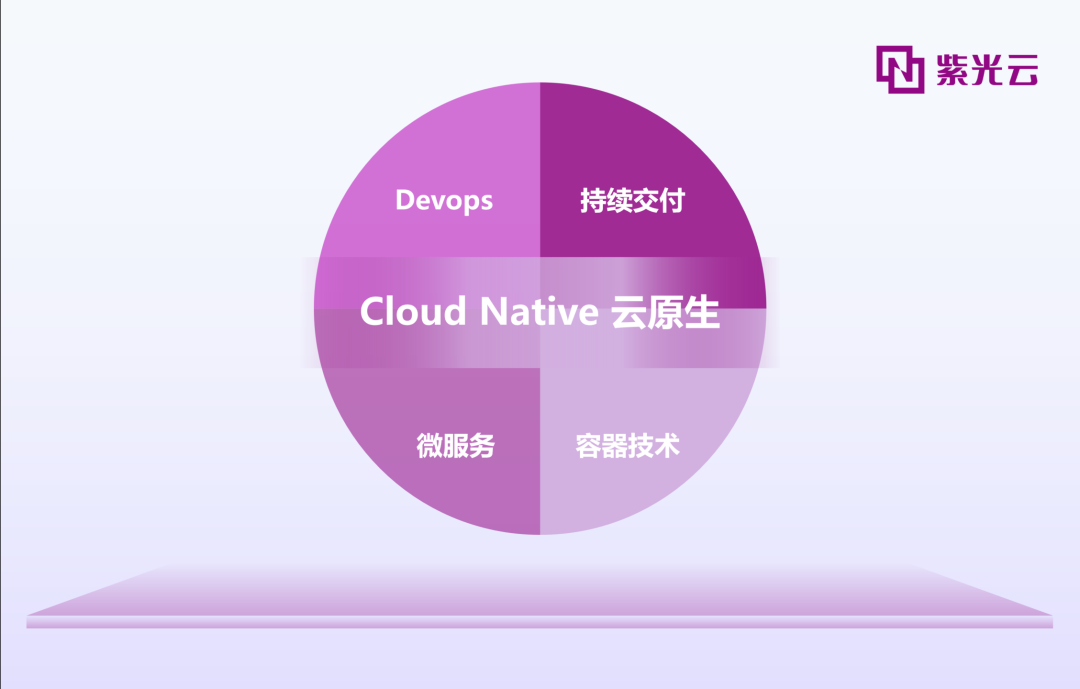 紫光云

Devops

持续交付

Cloud Native 云原生

微服务

容器技术